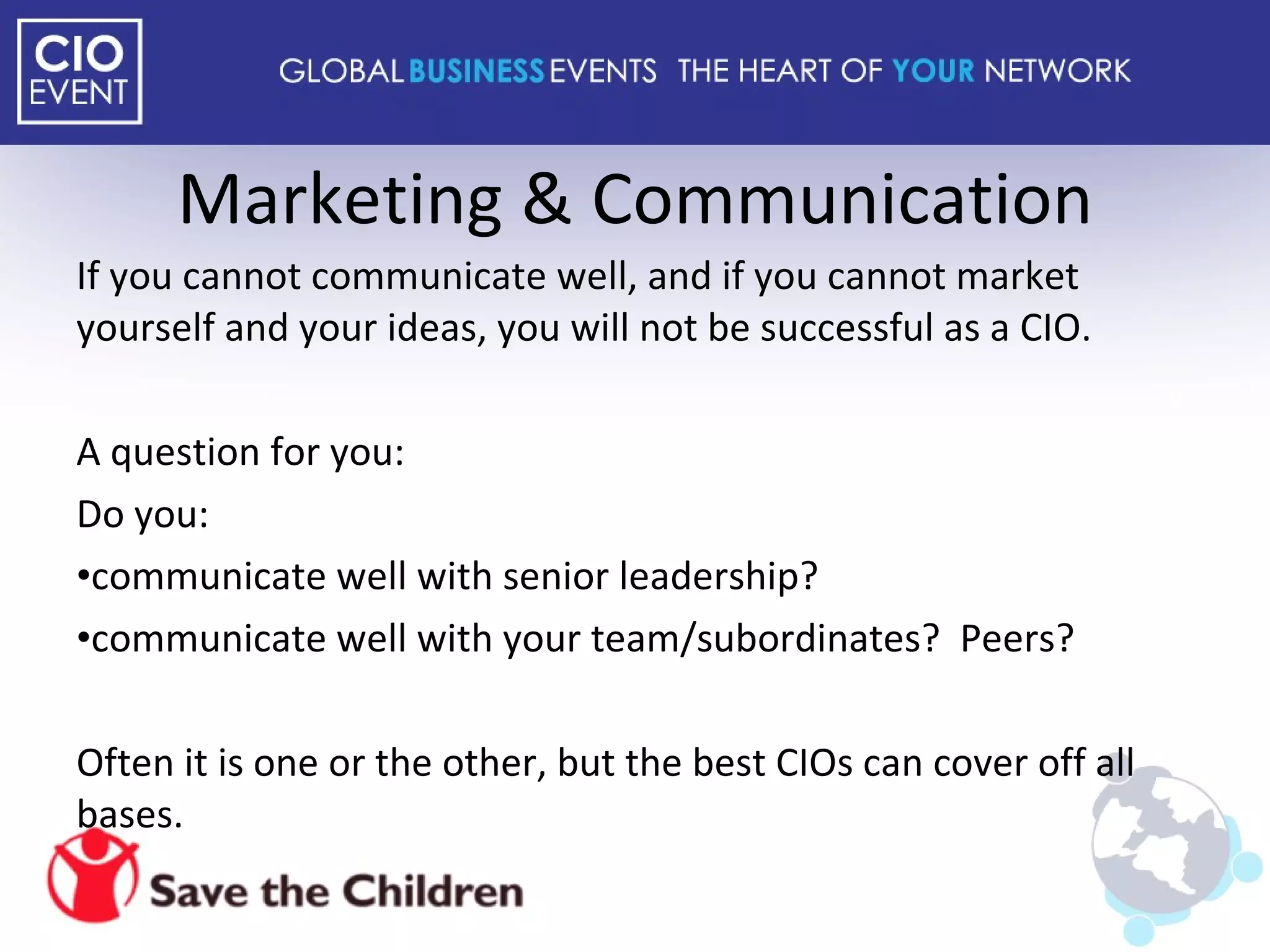 CIO EVENT

GLOBAL BUSINESS EVENTS THE HEART OF YOUR NETWORK

Marketing & Communication

If you cannot communicate well, and if you cannot market yourself and your ideas, you will not be successful as a CIO.

A question for you:

Do you:

•communicate well with senior leadership?

•communicate well with your team/subordinates? Peers?

Often it is one or the other, but the best CIOs can cover off all bases.

Save the Children